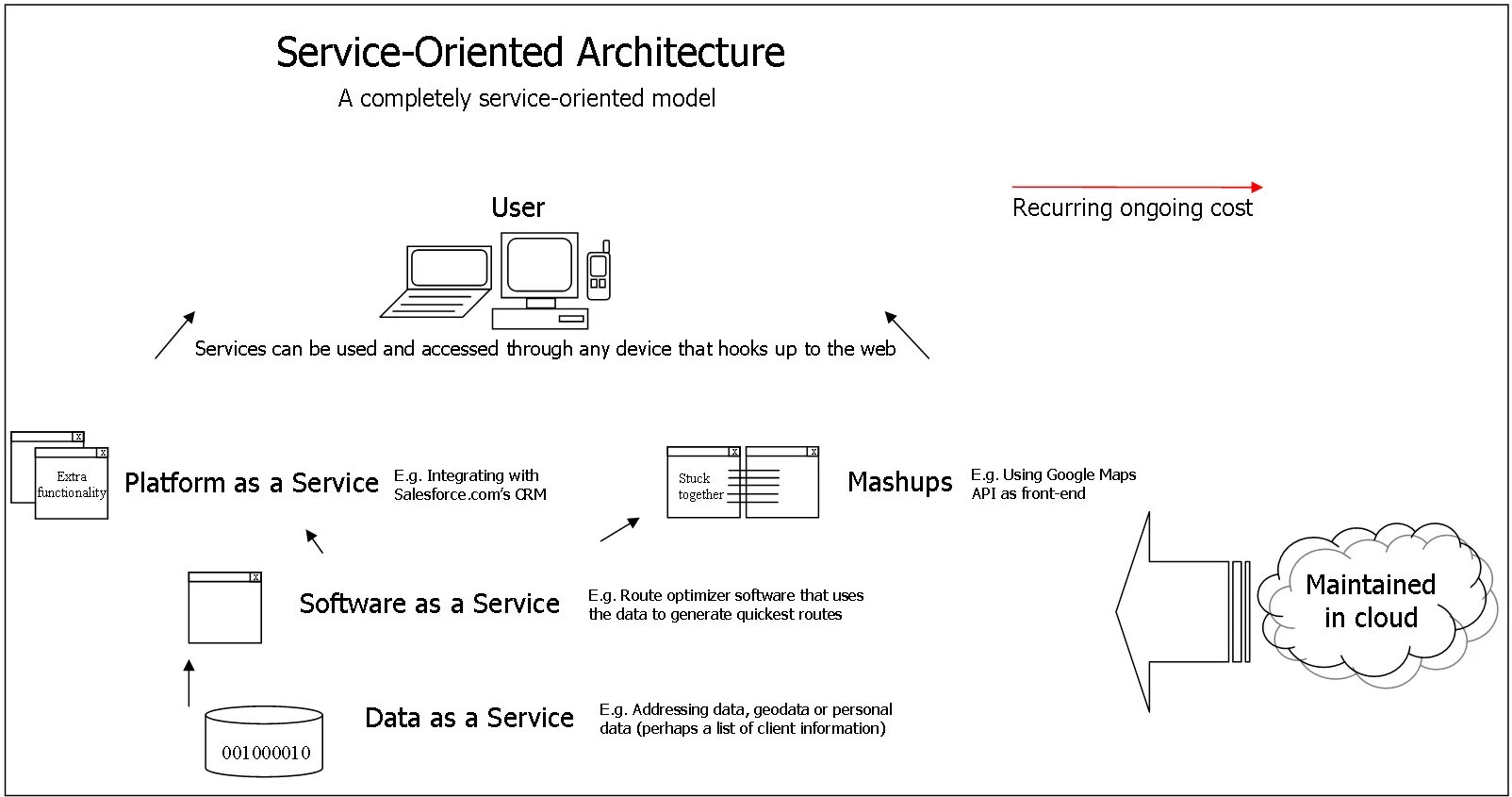 Service-Oriented Architecture

A completely service-oriented model

User

Recurring ongoing cost

Services can be used and accessed through any device that hooks up to the web

x
x
Extra functionality

Platform as a Service

E.g. Integrating with Salesforce.com's CRM

x
x
Stuck together

Mashups

E.g. Using Google Maps API as front-end

x

Software as a Service

E.g. Route optimizer software that uses the data to generate quickest routes

Maintained in cloud

001000010

Data as a Service

E.g. Addressing data, geodata or personal data (perhaps a list of client information)